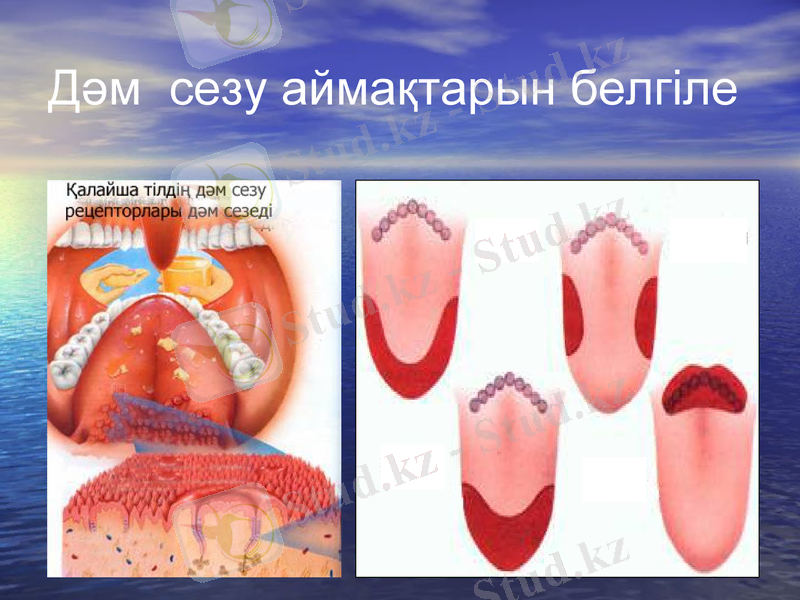 Дәм сезу аймақтарын белгіле

Қалайша тілдің дәм сезу рецепторлары дәм сезеді

Stud.kz - Stud.kz
Stud.kz - Stud.kz
Stud.kz - Stud.kz
Stud.kz